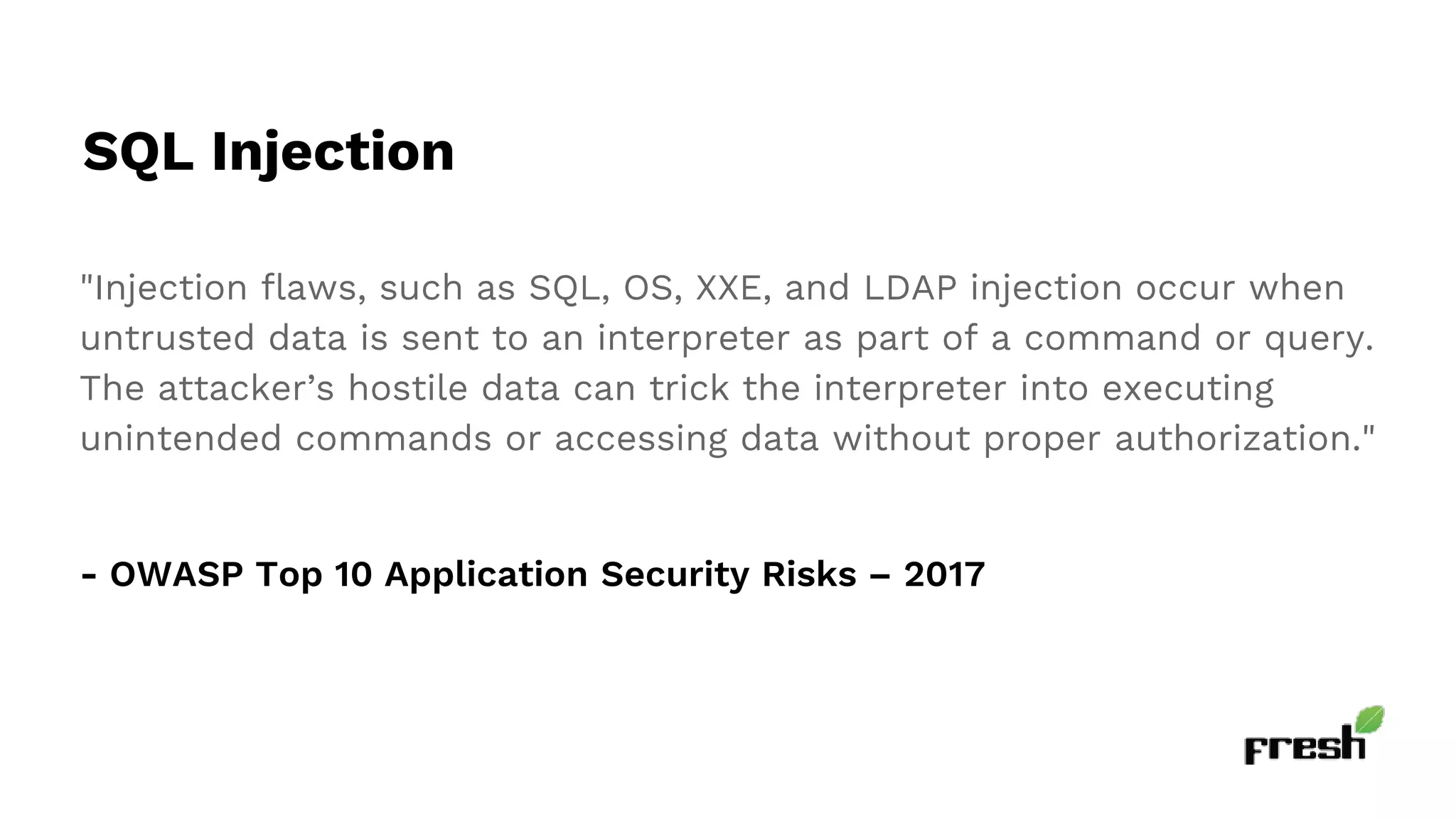 SQL Injection

"Injection flaws, such as SQL, OS, XXE, and LDAP injection occur when untrusted data is sent to an interpreter as part of a command or query. The attacker’s hostile data can trick the interpreter into executing unintended commands or accessing data without proper authorization."

- OWASP Top 10 Application Security Risks – 2017

fresh